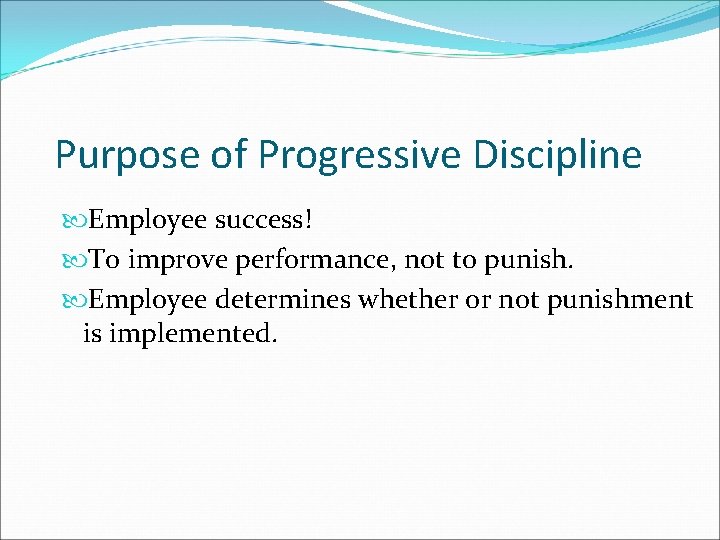 Purpose of Progressive Discipline

Employee success!

To improve performance, not to punish.

Employee determines whether or not punishment is implemented.